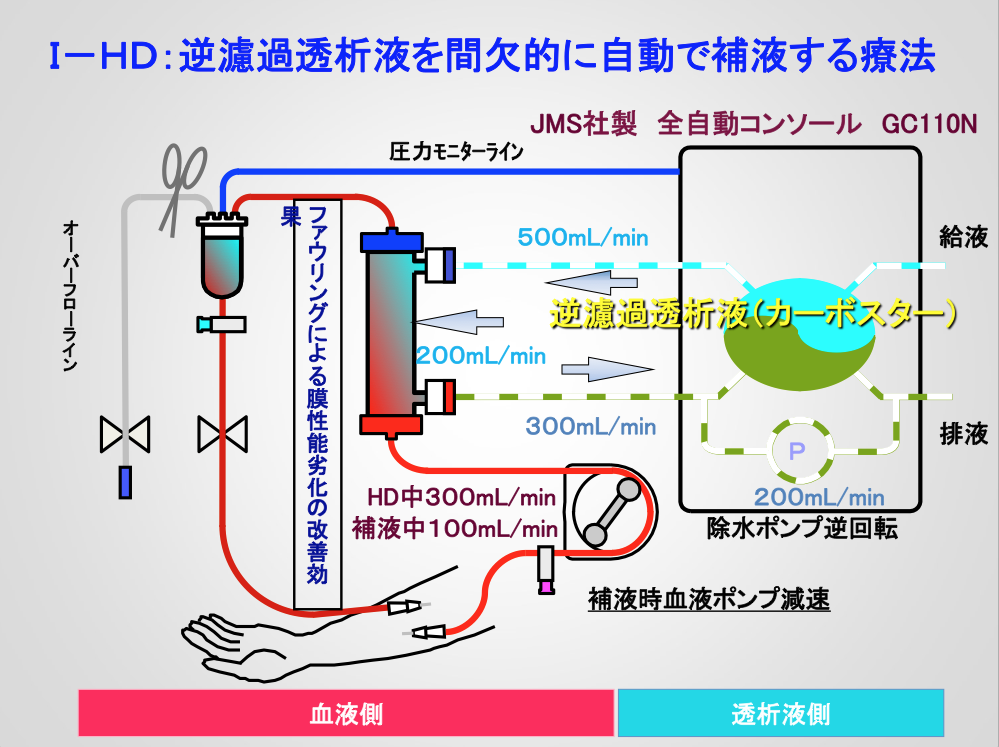 I－HD：逆濾過透析液を間欠的に自動で補液する療法

JMS社製　全自動コンソール　GC110N

圧力モニターライン

オーバーフローライン

ファウリングによる膜性能劣化の改善効果

500mL/min

給液

逆濾過透析液（カーボスター）

200mL/min

300mL/min

排液

P

200mL/min

除水ポンプ逆回転

HD中300mL/min
補液中100mL/min

補液時血液ポンプ減速

血液側

透析液側